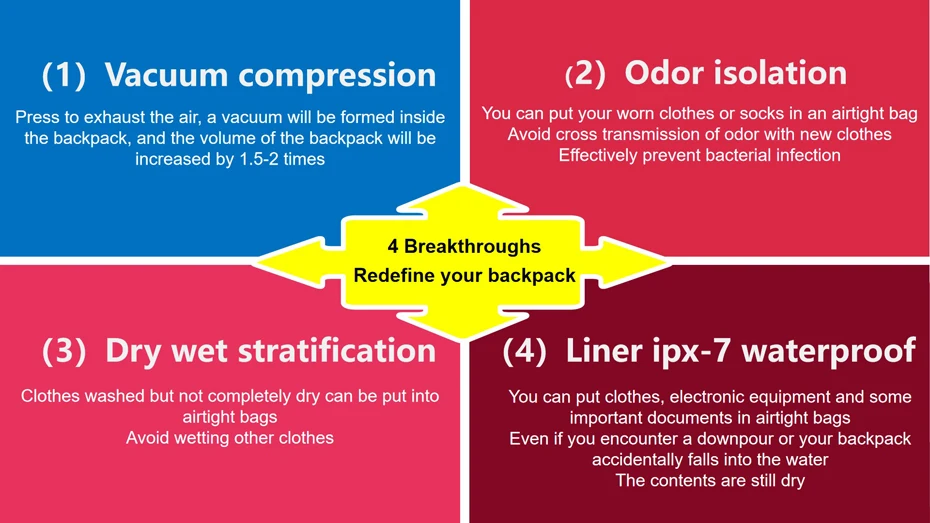 (1) Vacuum compression

Press to exhaust the air, a vacuum will be formed inside the backpack, and the volume of the backpack will be increased by 1.5-2 times

(2) Odor isolation

You can put your worn clothes or socks in an airtight bag
Avoid cross transmission of odor with new clothes
Effectively prevent bacterial infection

4 Breakthroughs
Redefine your backpack

(3) Dry wet stratification

Clothes washed but not completely dry can be put into airtight bags
Avoid wetting other clothes

(4) Liner ipx-7 waterproof

You can put clothes, electronic equipment and some important documents in airtight bags
Even if you encounter a downpour or your backpack accidentally falls into the water
The contents are still dry